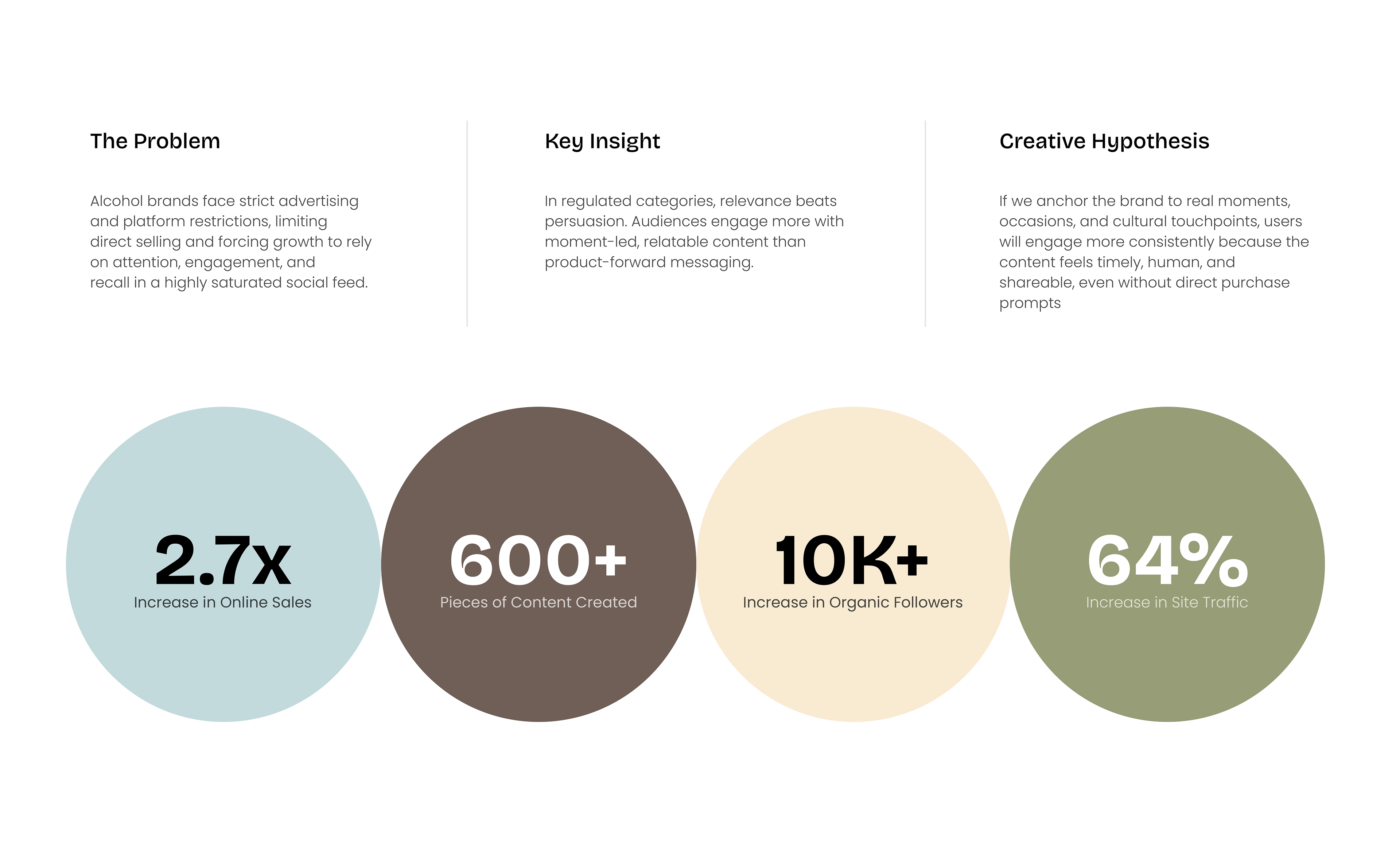 The Problem

Alcohol brands face strict advertising and platform restrictions, limiting direct selling and forcing growth to rely on attention, engagement, and recall in a highly saturated social feed.

Key Insight

In regulated categories, relevance beats persuasion. Audiences engage more with moment-led, relatable content than product-forward messaging.

Creative Hypothesis

If we anchor the brand to real moments, occasions, and cultural touchpoints, users will engage more consistently because the content feels timely, human, and shareable, even without direct purchase prompts

2.7x
Increase in Online Sales

600+
Pieces of Content Created

10K+
Increase in Organic Followers

64%
Increase in Site Traffic